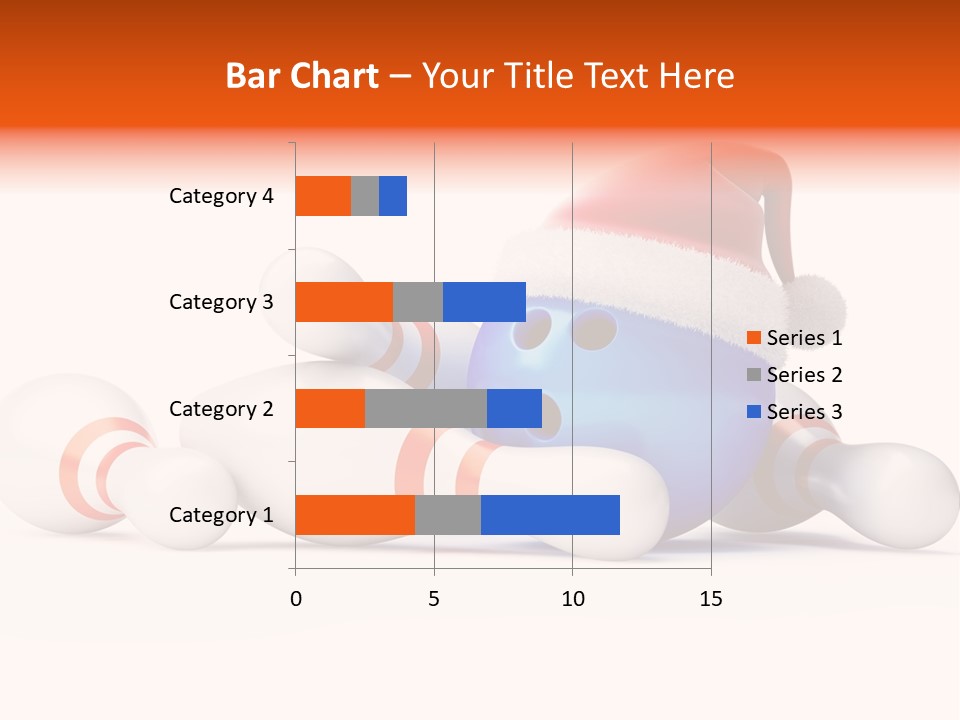 Bar Chart – Your Title Text Here

Category 4
Category 3
Category 2
Category 1

0
5
10
15

Series 1
Series 2
Series 3